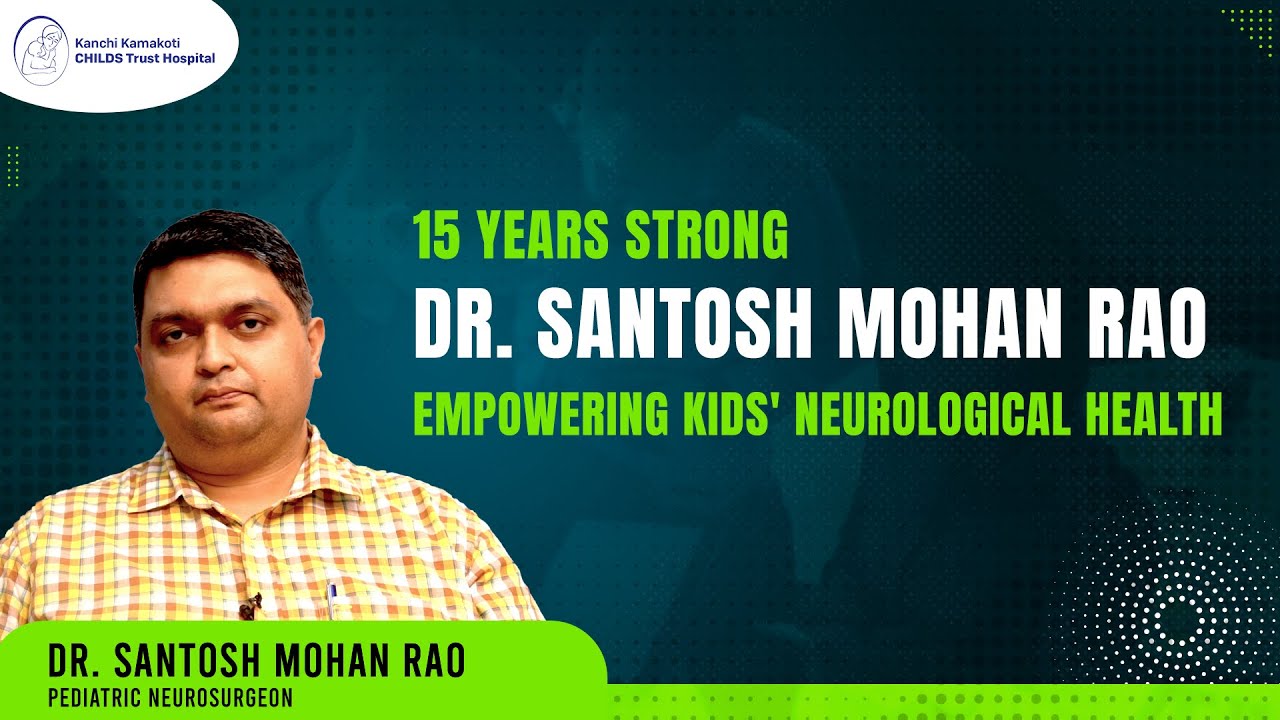 Kanchi Kamakoti
CHILDS Trust Hospital

15 YEARS STRONG
DR. SANTOSH MOHAN RAO
EMPOWERING KIDS' NEUROLOGICAL HEALTH

DR. SANTOSH MOHAN RAO
PEDIATRIC NEUROSURGEON